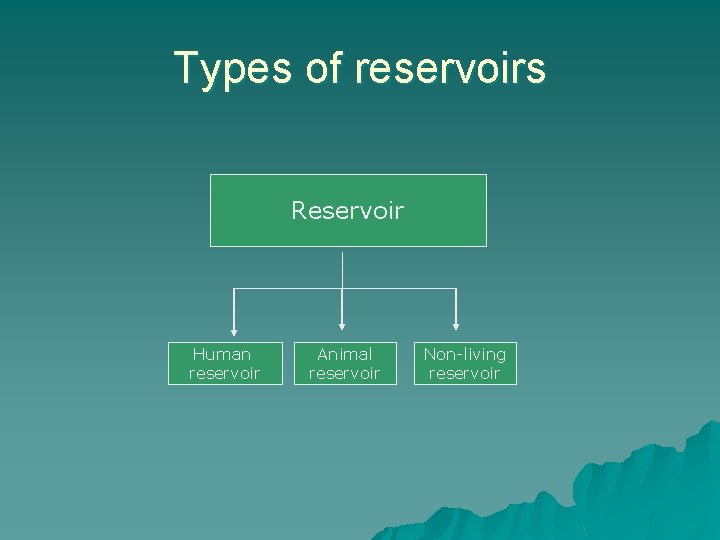 Types of reservoirs

Reservoir

Human reservoir

Animal reservoir

Non-living reservoir